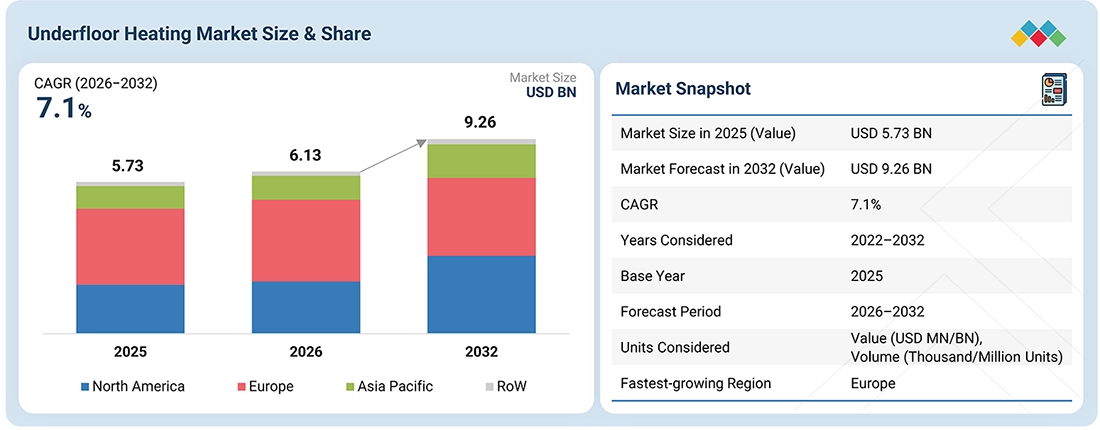 Underfloor Heating Market Size & Share

CAGR (2026–2032)
7.1%

Market Size
USD BN

5.73

6.13

9.26

2025

2026

2032

North America
Europe
Asia Pacific
RoW

Market Snapshot

| Market Size in 2025 (Value) | USD 5.73 BN |
|---|---|
| Market Forecast in 2032 (Value) | USD 9.26 BN |
| CAGR | 7.1% |
| Years Considered | 2022–2032 |
| Base Year | 2025 |
| Forecast Period | 2026–2032 |
| Units Considered | Value (USD MN/BN), Volume (Thousand/Million Units) |
| Fastest-growing Region | Europe |